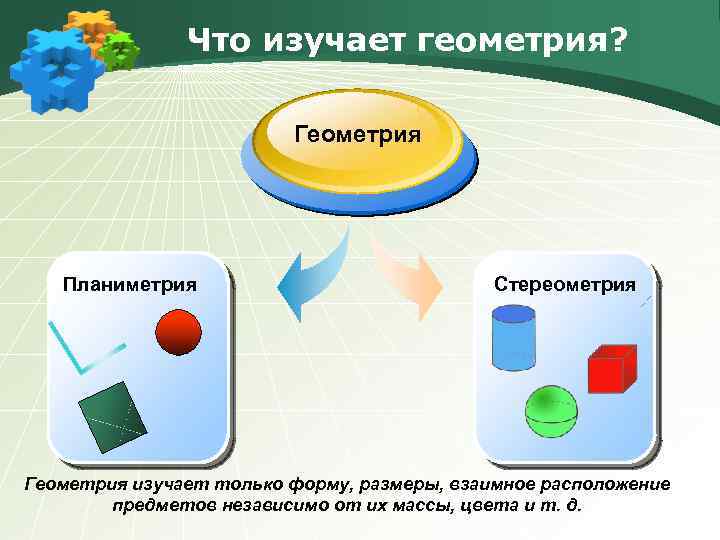 Что изучает геометрия?

Геометрия

Планиметрия

Стереометрия

Геометрия изучает только форму, размеры, взаимное расположение предметов независимо от их массы, цвета и т. д.